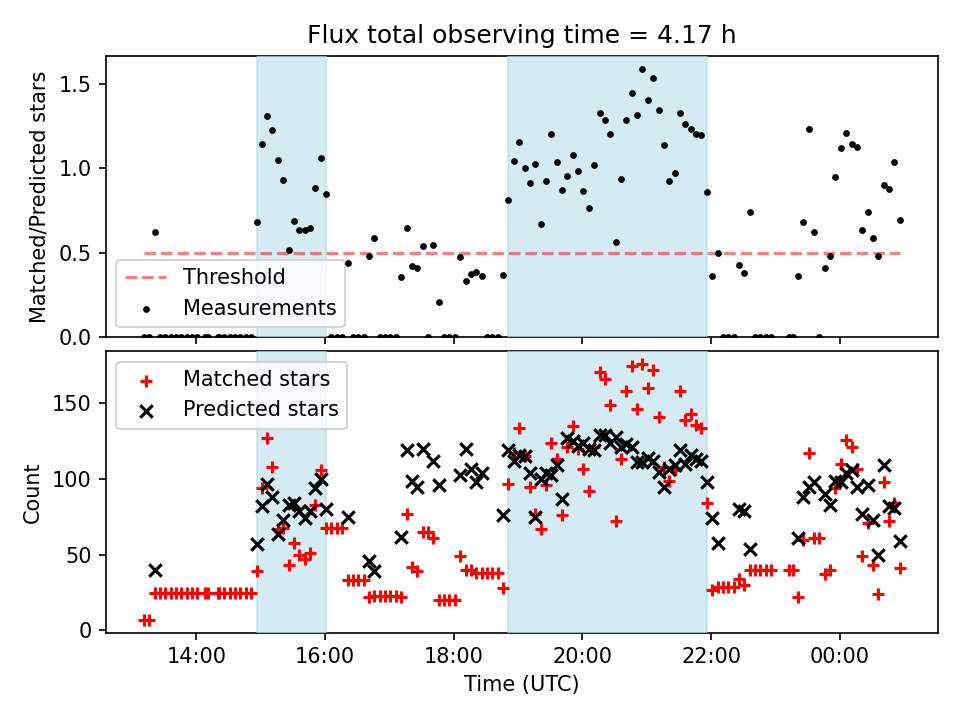 Flux total observing time = 4.17 h

Matched/Predicted stars

1.5
1.0
0.5
0.0

Threshold
Measurements

Matched stars
Predicted stars

Count

150
100
50
0

14:00
16:00
18:00
20:00
22:00
00:00

Time (UTC)